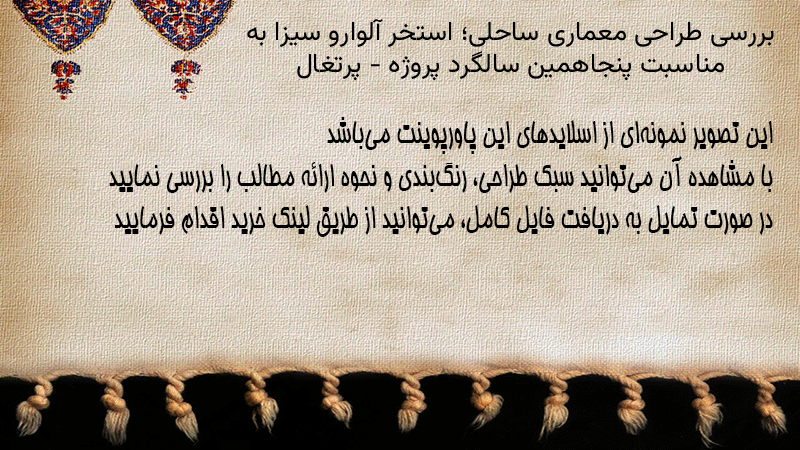 بررسی طراحی معماری ساحلی؛ استخر آلوارو سیزا به مناسبت پنجاهمین سالگرد پروژه - پرتغال

این تصویر نمونه‌ای از اسلایدهای این پاورپوینت می‌باشد
با مشاهده آن می‌توانید سبک طراحی، رنگ‌بندی و نحوه ارائه مطالب را بررسی نمایید
در صورت تمایل به دریافت فایل کامل، می‌توانید از طریق لینک خرید اقدام فرمایید